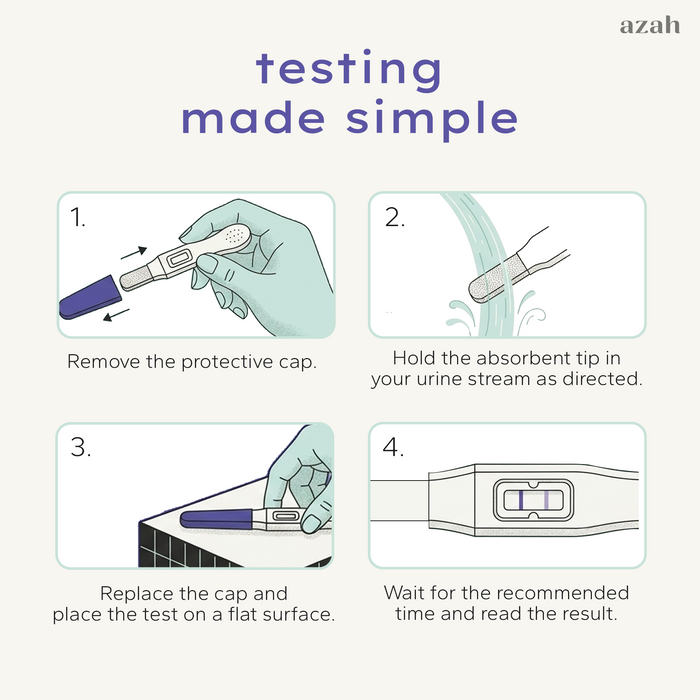 azah

testing
made simple

1.

Remove the protective cap.

2.

Hold the absorbent tip in your urine stream as directed.

3.

Replace the cap and place the test on a flat surface.

4.

Wait for the recommended time and read the result.